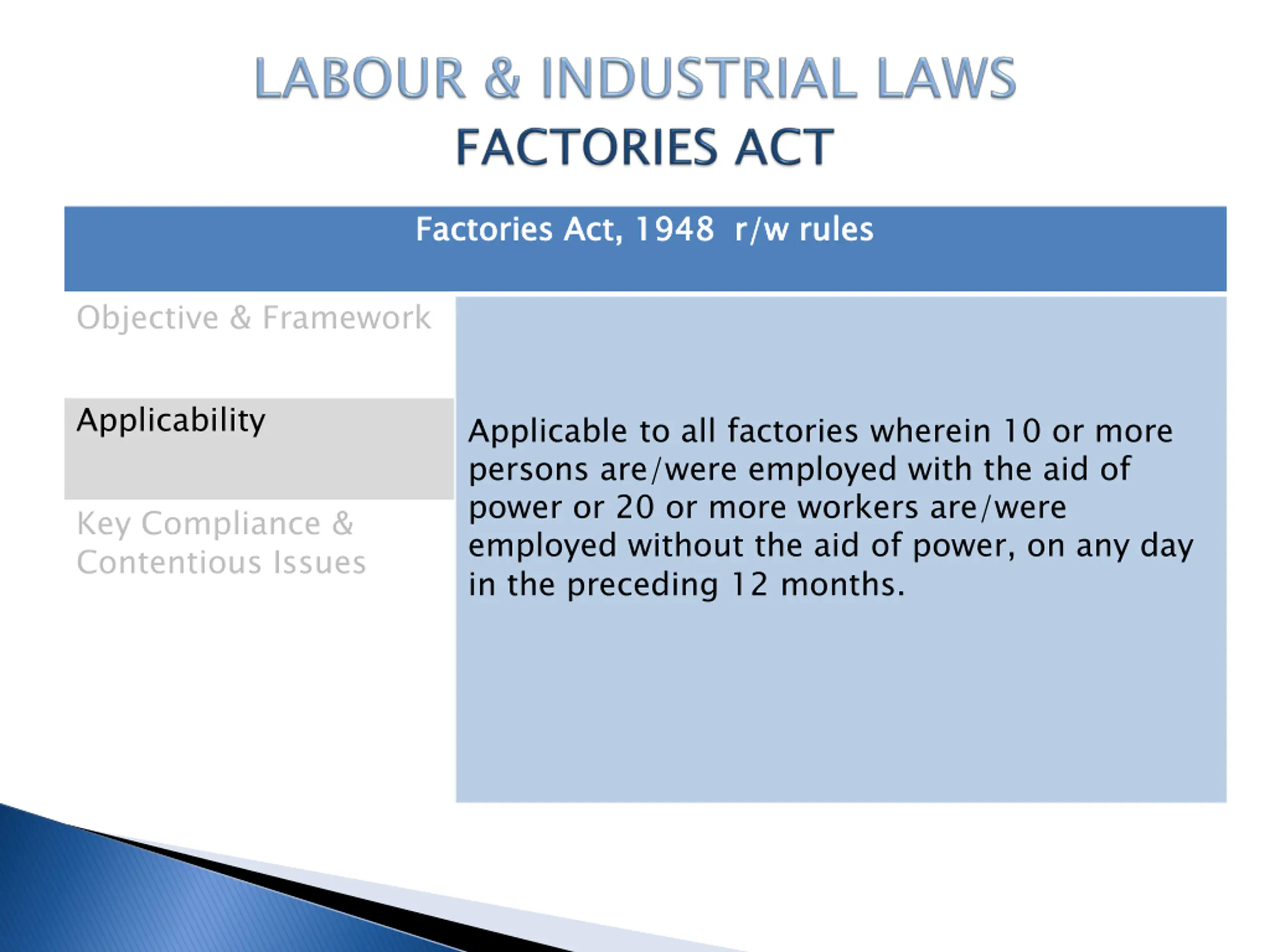 LABOUR & INDUSTRIAL LAWS
FACTORIES ACT

Factories Act, 1948 r/w rules

Objective & Framework

Applicability

Key Compliance & Contentious Issues

Applicable to all factories wherein 10 or more persons are/were employed with the aid of power or 20 or more workers are/were employed without the aid of power, on any day in the preceding 12 months.